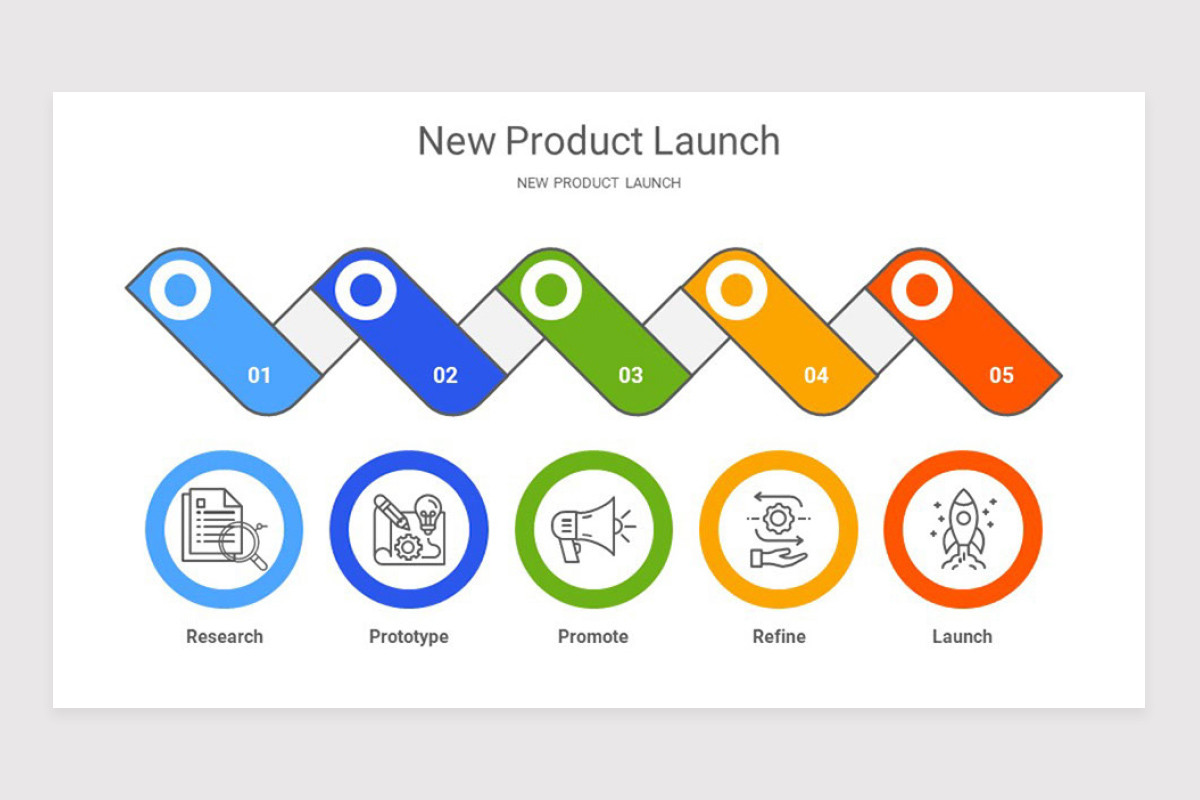 New Product Launch

NEW PRODUCT LAUNCH

01

02

03

04

05

Research

Prototype

Promote

Refine

Launch